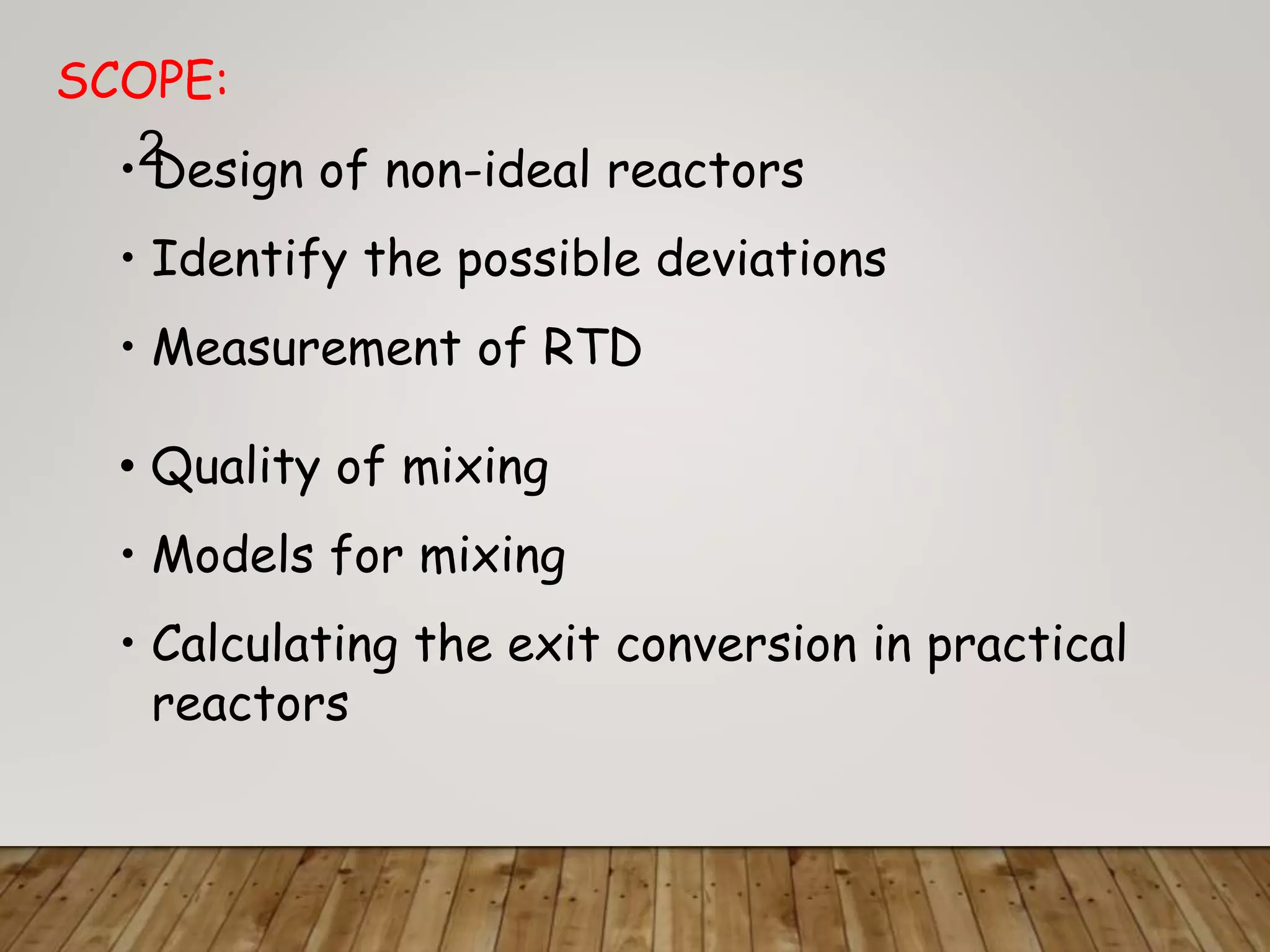 SCOPE:

2

• Design of non-ideal reactors

• Identify the possible deviations

• Measurement of RTD

• Quality of mixing

• Models for mixing

• Calculating the exit conversion in practical reactors